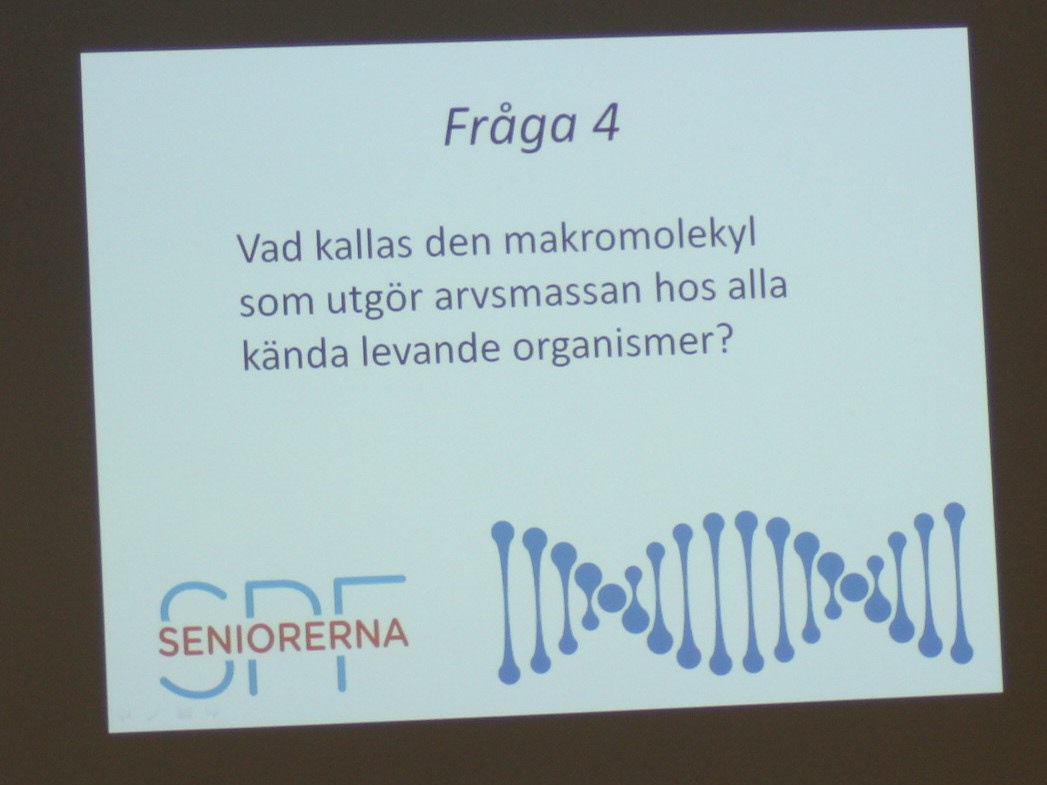 Fråga 4

Vad kallas den makromolekyl som utgör arvsmassan hos alla kända levande organismer?

SPF
SENIORERNA